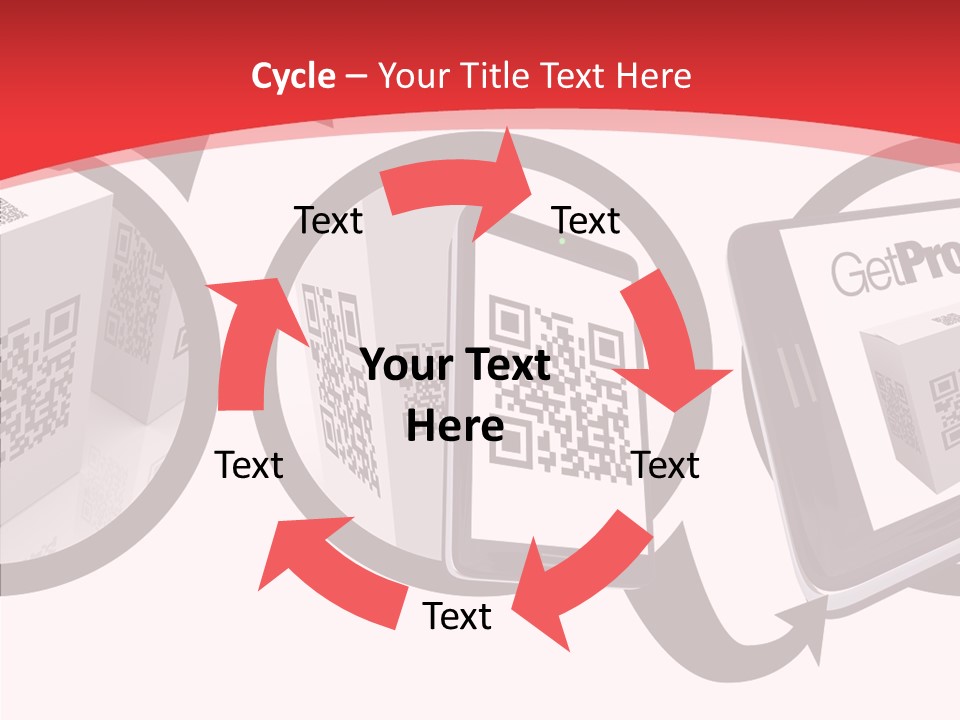 Cycle – Your Title Text Here

Text

Text

Your Text Here

Text

Text

Text

GetPro